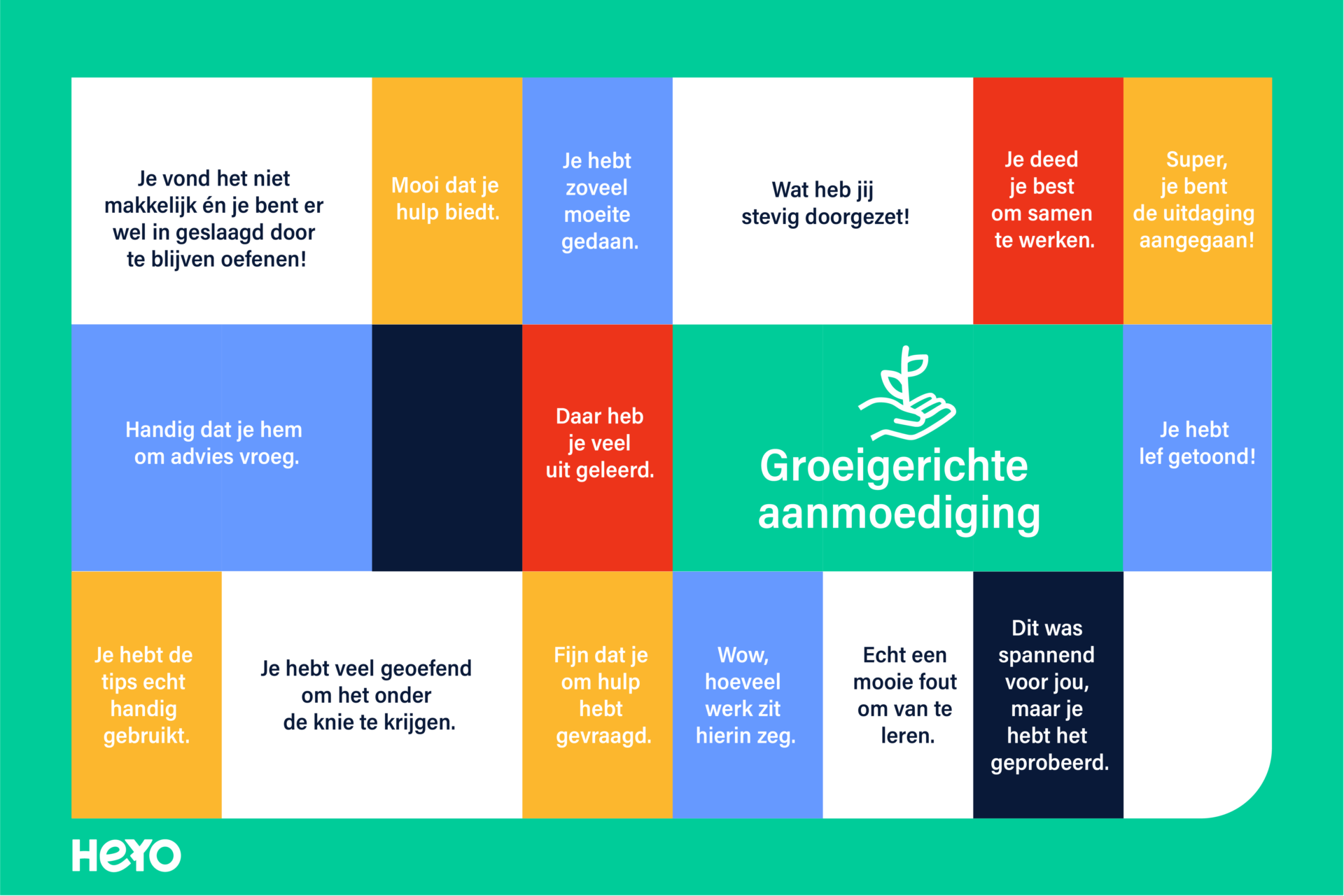 Je vond het niet makkelijk én je bent er wel in geslaagd door te blijven oefenen!

Mooi dat je hulp biedt.

Je hebt zoveel moeite gedaan.

Wat heb jij stevig doorgezet!

Je deed je best om samen te werken.

Super, je bent de uitdaging aangegaan!

Handig dat je hem om advies vroeg.

Daar heb je veel uit geleerd.

Groeigerichte aanmoediging

Je hebt lef getoond!

Je hebt de tips echt handig gebruikt.

Je hebt veel geoefend om het onder de knie te krijgen.

Fijn dat je om hulp hebt gevraagd.

Wow, hoeveel werk zit hierin zeg.

Echt een mooie fout om van te leren.

Dit was spannend voor jou, maar je hebt het geprobeerd.

HEYO